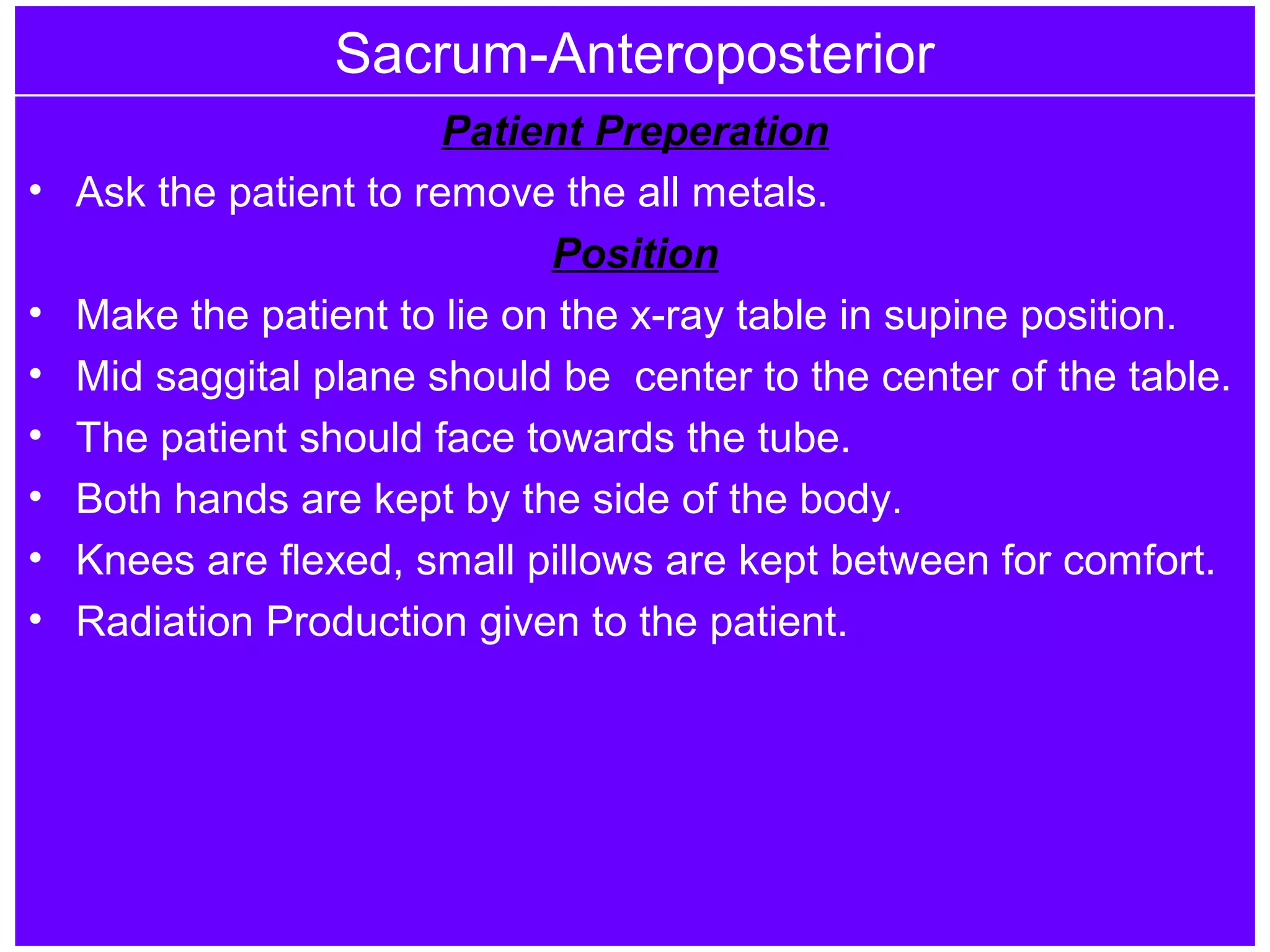 Sacrum-Anteroposterior

Patient Preperation

• Ask the patient to remove the all metals.

Position

• Make the patient to lie on the x-ray table in supine position.
• Mid saggital plane should be  center to the center of the table.
• The patient should face towards the tube.
• Both hands are kept by the side of the body.
• Knees are flexed, small pillows are kept between for comfort.
• Radiation Production given to the patient.